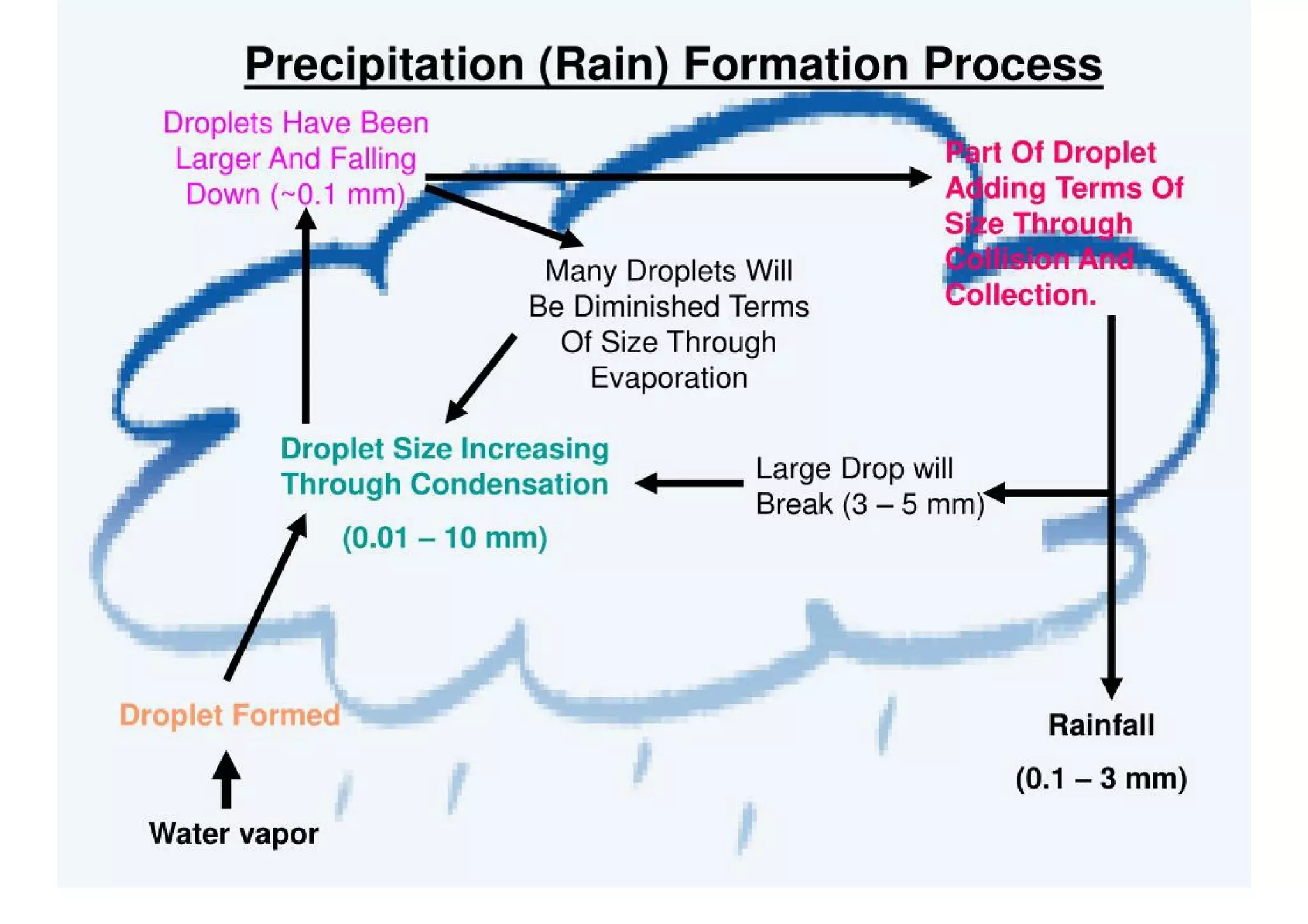 Precipitation (Rain) Formation Process

Droplets Have Been Larger And Falling Down (~0.1 mm)

Part Of Droplet Adding Terms Of Size Through Collision And Collection.

Many Droplets Will Be Diminished Terms Of Size Through Evaporation

Droplet Size Increasing Through Condensation

(0.01 – 10 mm)

Large Drop will Break (3 – 5 mm)

Droplet Formed

Water vapor

Rainfall

(0.1 – 3 mm)